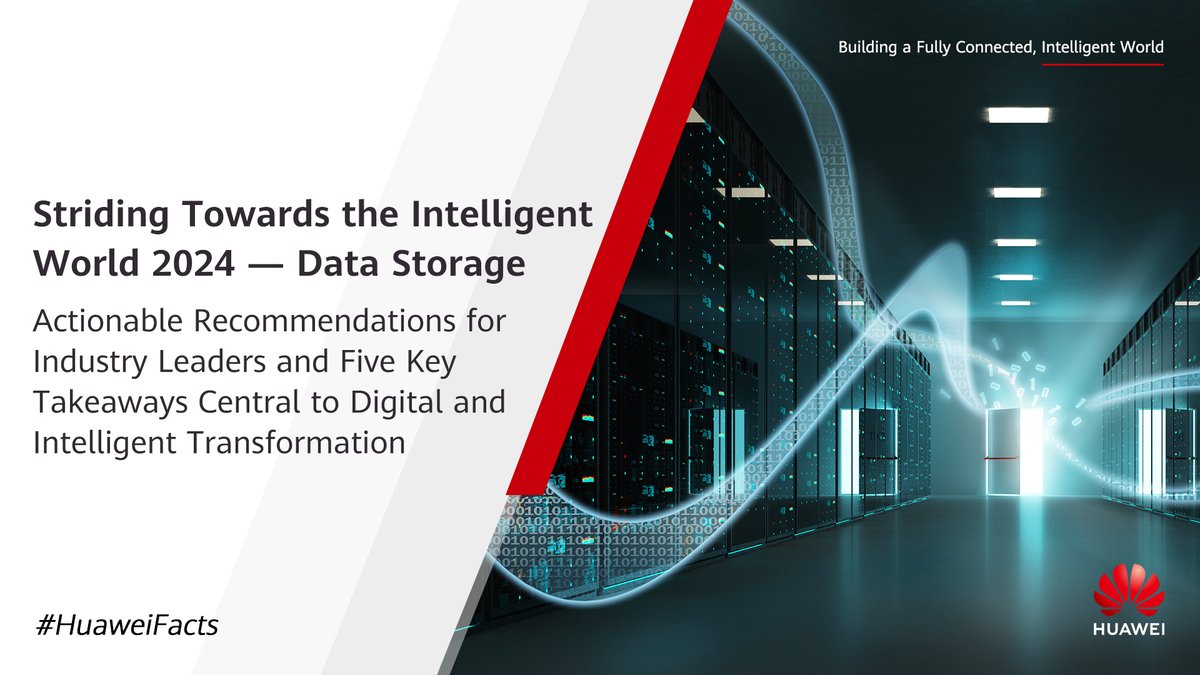 Building a Fully Connected, Intelligent World

Striding Towards the Intelligent World 2024 — Data Storage

Actionable Recommendations for Industry Leaders and Five Key Takeaways Central to Digital and Intelligent Transformation

#HuaweiFacts

HUAWEI